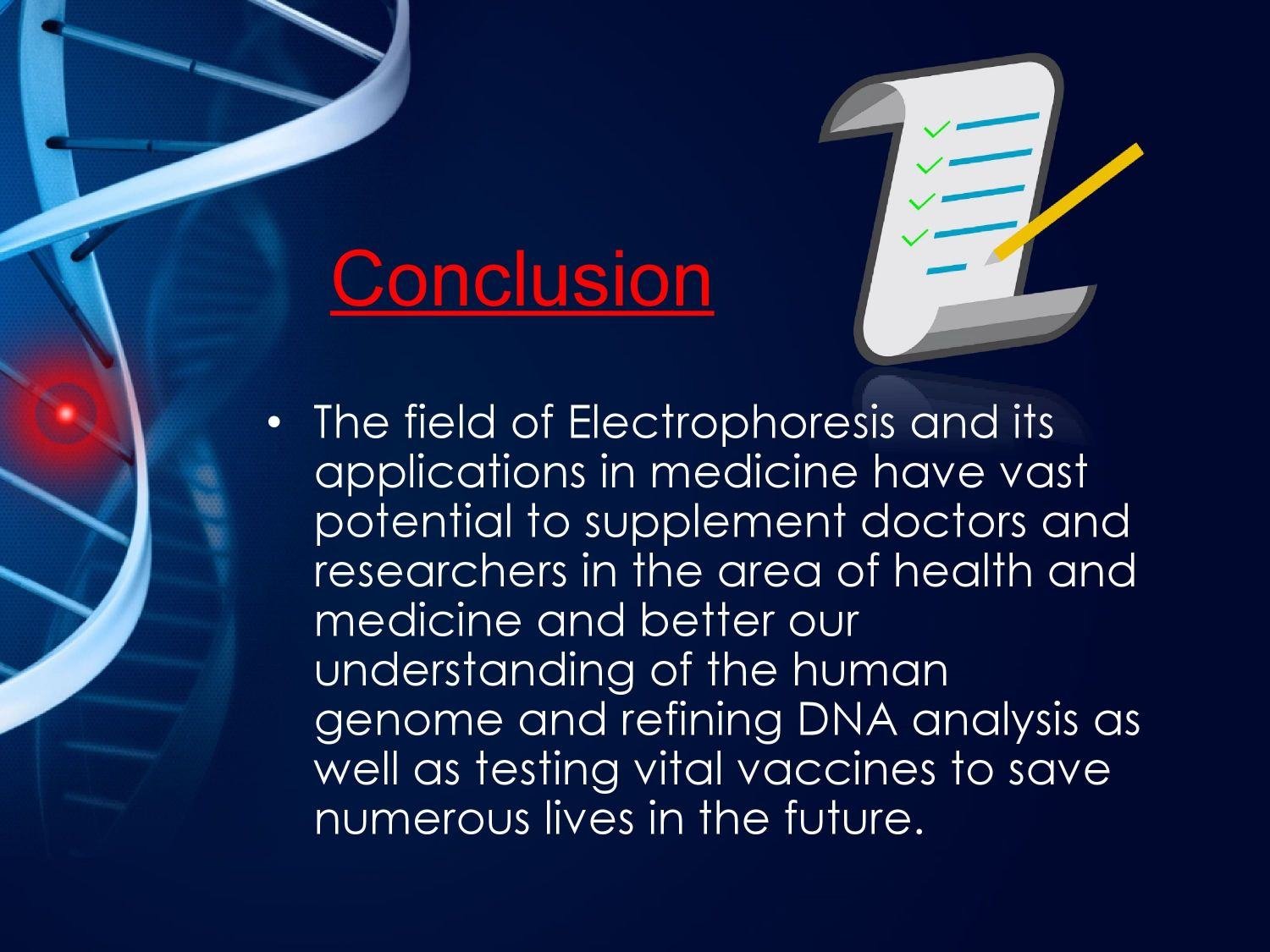 Conclusion

• The field of Electrophoresis and its applications in medicine have vast potential to supplement doctors and researchers in the area of health and medicine and better our understanding of the human genome and refining DNA analysis as well as testing vital vaccines to save numerous lives in the future.